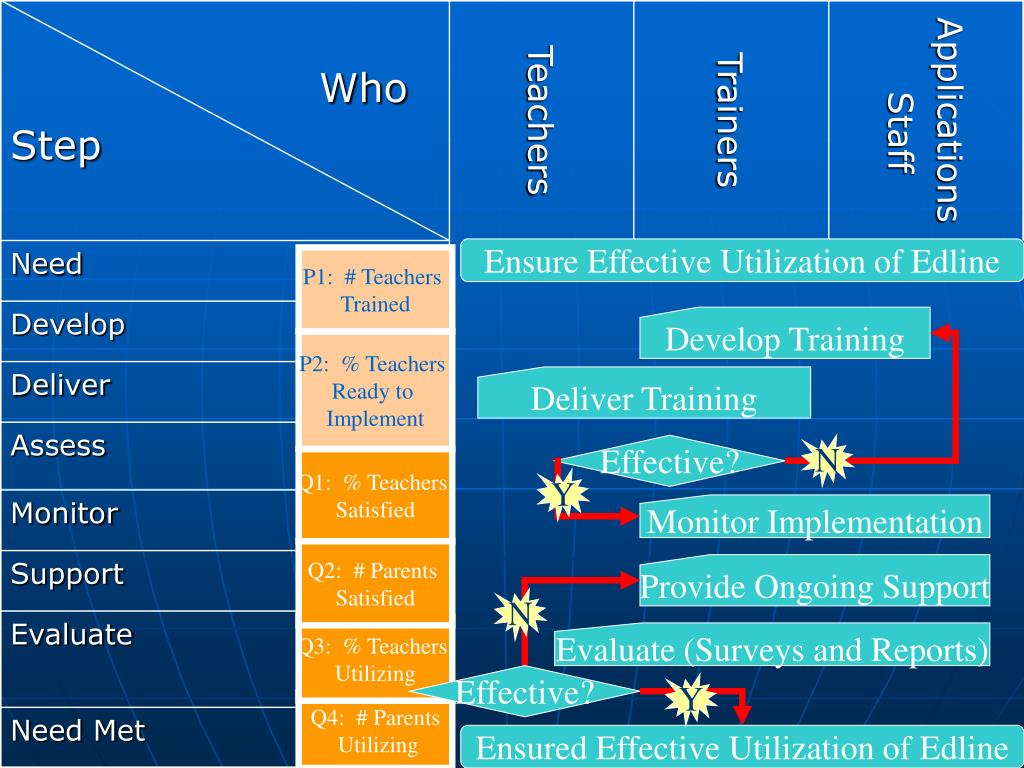 Who

Step

Teachers

Trainers

Applications Staff

Need

Develop

Deliver

Assess

Monitor

Support

Evaluate

Need Met

P1: # Teachers Trained

P2: % Teachers Ready to Implement

Q1: % Teachers Satisfied

Q2: # Parents Satisfied

Q3: % Teachers Utilizing

Q4: # Parents Utilizing

Ensure Effective Utilization of Edline

Develop Training

Deliver Training

Effective?

N

Y

Monitor Implementation

Provide Ongoing Support

N

Evaluate (Surveys and Reports)

Effective?

Y

Ensured Effective Utilization of Edline